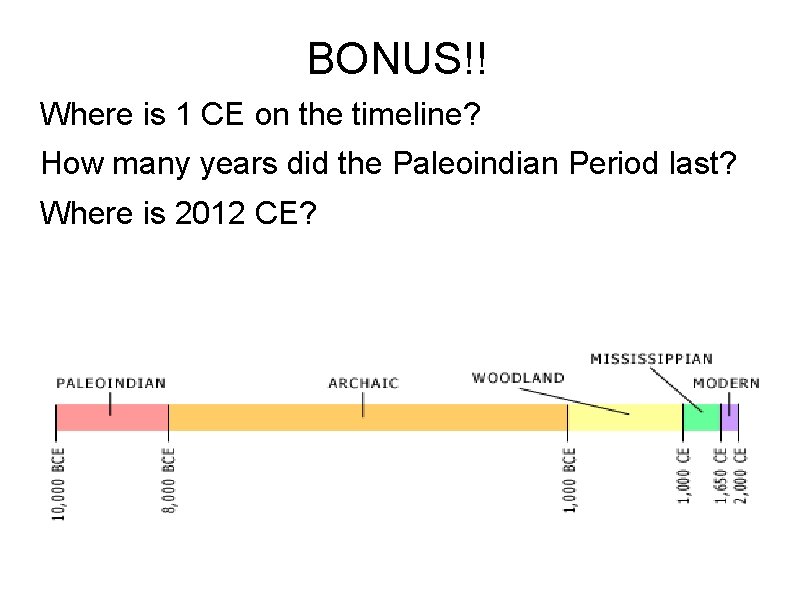 BONUS!!

Where is 1 CE on the timeline?

How many years did the Paleoindian Period last?

Where is 2012 CE?

PALEOINDIAN

ARCHAIC

WOODLAND

MISSISSIPPIAN

MODERN

10,000 BCE

8,000 BCE

1,000 BCE

1,000 CE

1,650 CE

2,000 CE